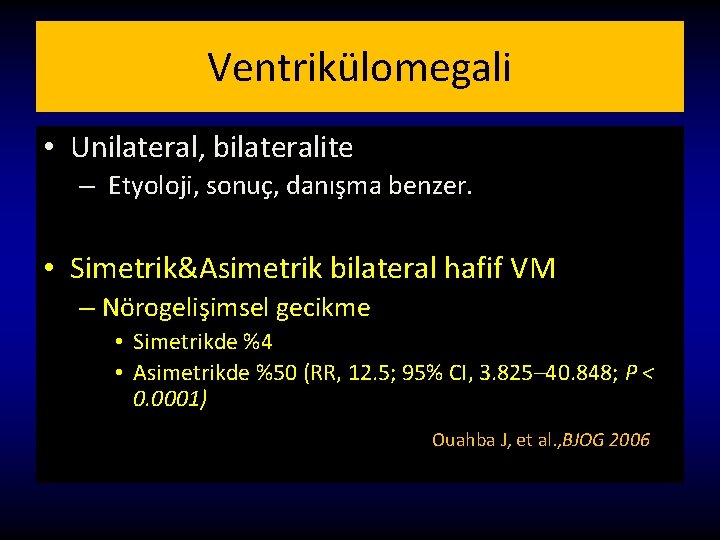 Ventrikülomegali

• Unilateral, bilateralite
– Etyoloji, sonuç, danışma benzer.

• Simetrik&Asimetrik bilateral hafif VM
– Nörogelişimsel gecikme
• Simetrikde %4
• Asimetrikde %50 (RR, 12.5; 95% CI, 3.825–40.848; P < 0.0001)

Ouahba J, et al.,BJOG 2006